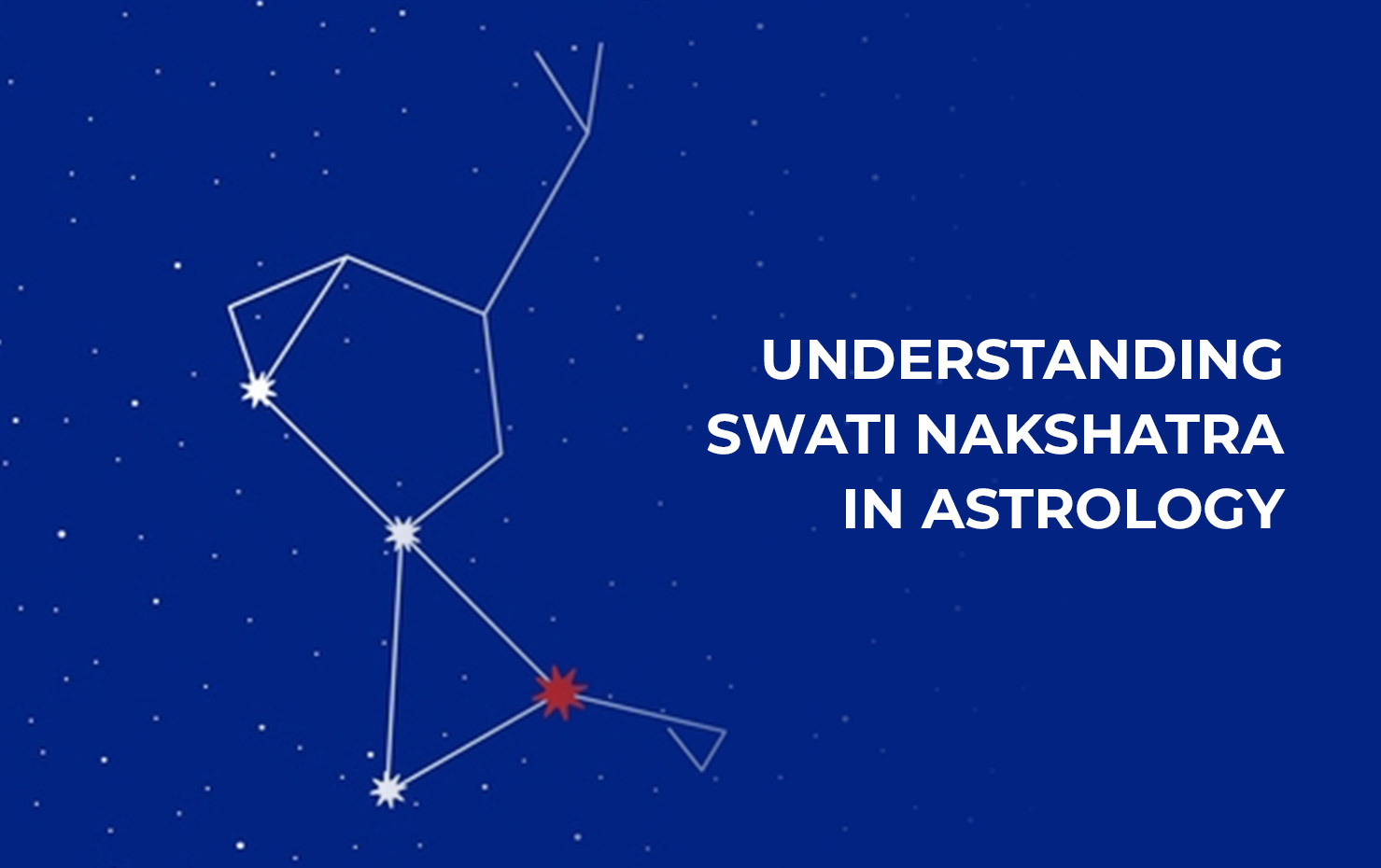 UNDERSTANDING SWATI NAKSHATRA IN ASTROLOGY